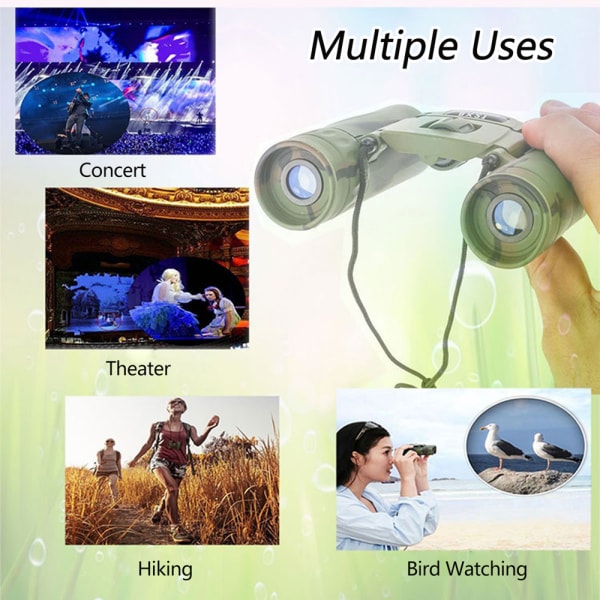 Multiple Uses

Concert

Theater

Hiking

Bird Watching